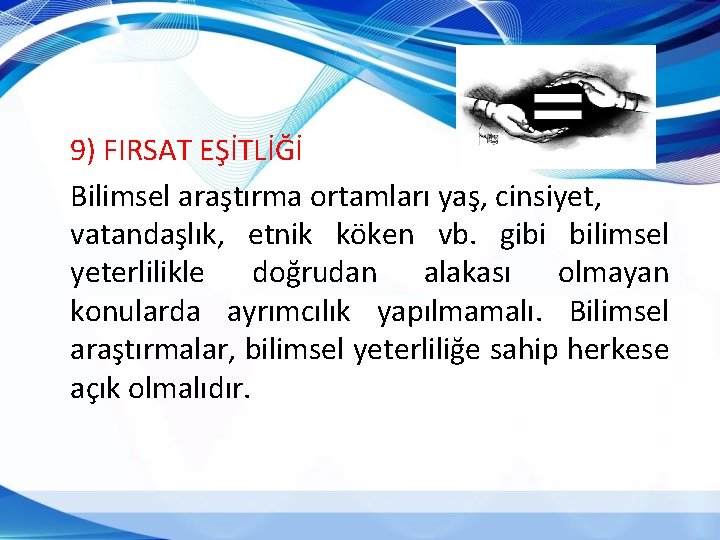 9) FIRSAT EŞİTLİĞİ

Bilimsel araştırma ortamları yaş, cinsiyet, vatandaşlık, etnik köken vb. gibi bilimsel yeterlilikle doğrudan alakası olmayan konularda ayrımcılık yapılmamalı. Bilimsel araştırmalar, bilimsel yeterliliğe sahip herkese açık olmalıdır.